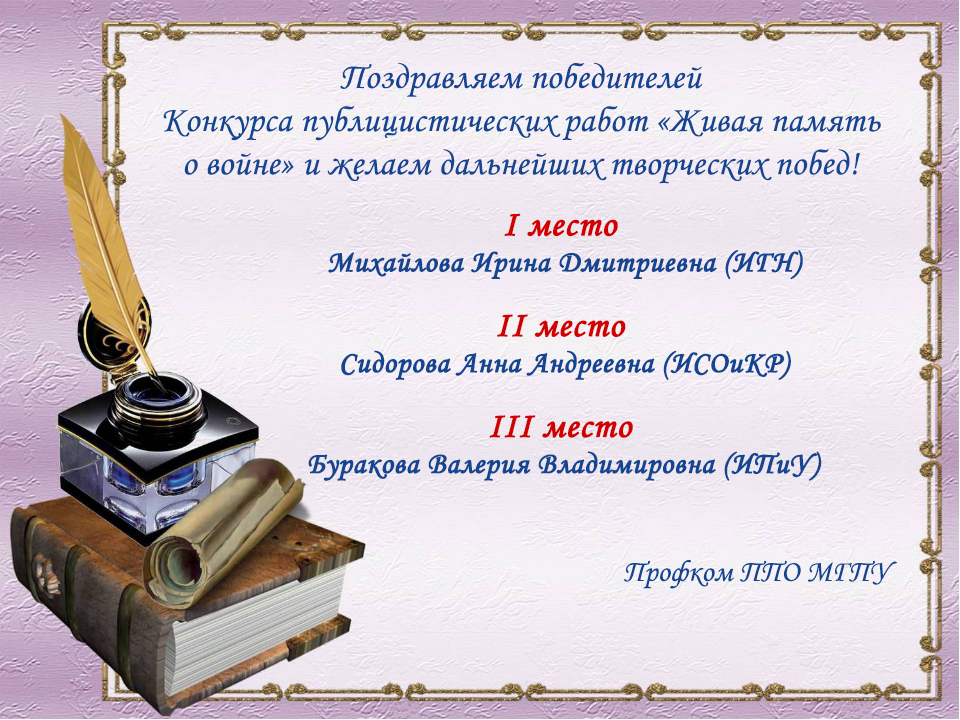 Поздравляем победителей
Конкурса публицистических работ «Живая память о войне» и желаем дальнейших творческих побед!

I место
Михайлова Ирина Дмитриевна (ИГН)

II место
Сидорова Анна Андреевна (ИСОиКР)

III место
Буракова Валерия Владимировна (ИПиУ)

Профком ППО МГПУ